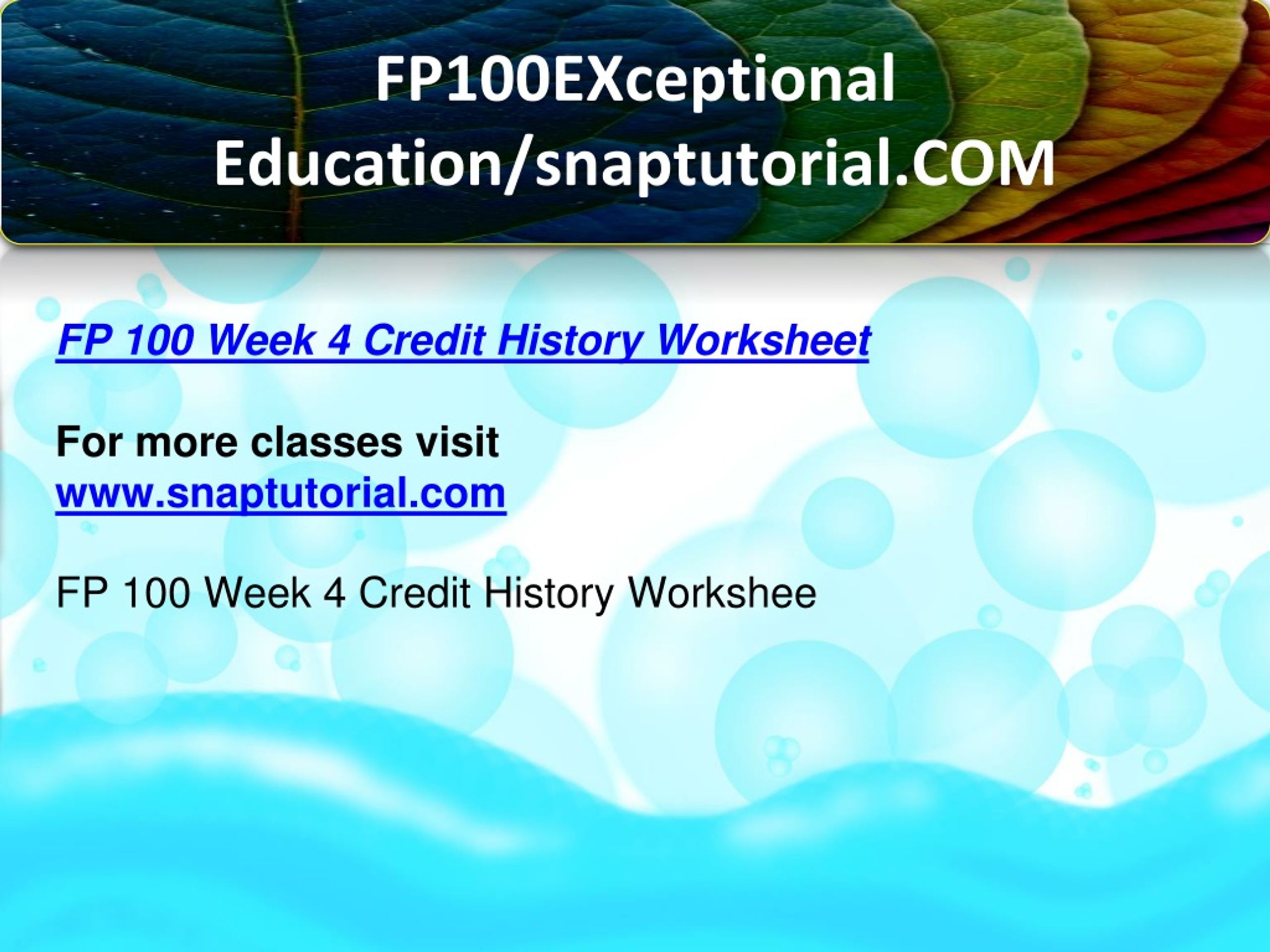 FP100EXceptional Education/snaptutorial.COM

FP 100 Week 4 Credit History Worksheet

For more classes visit
www.snaptutorial.com

FP 100 Week 4 Credit History Workshee